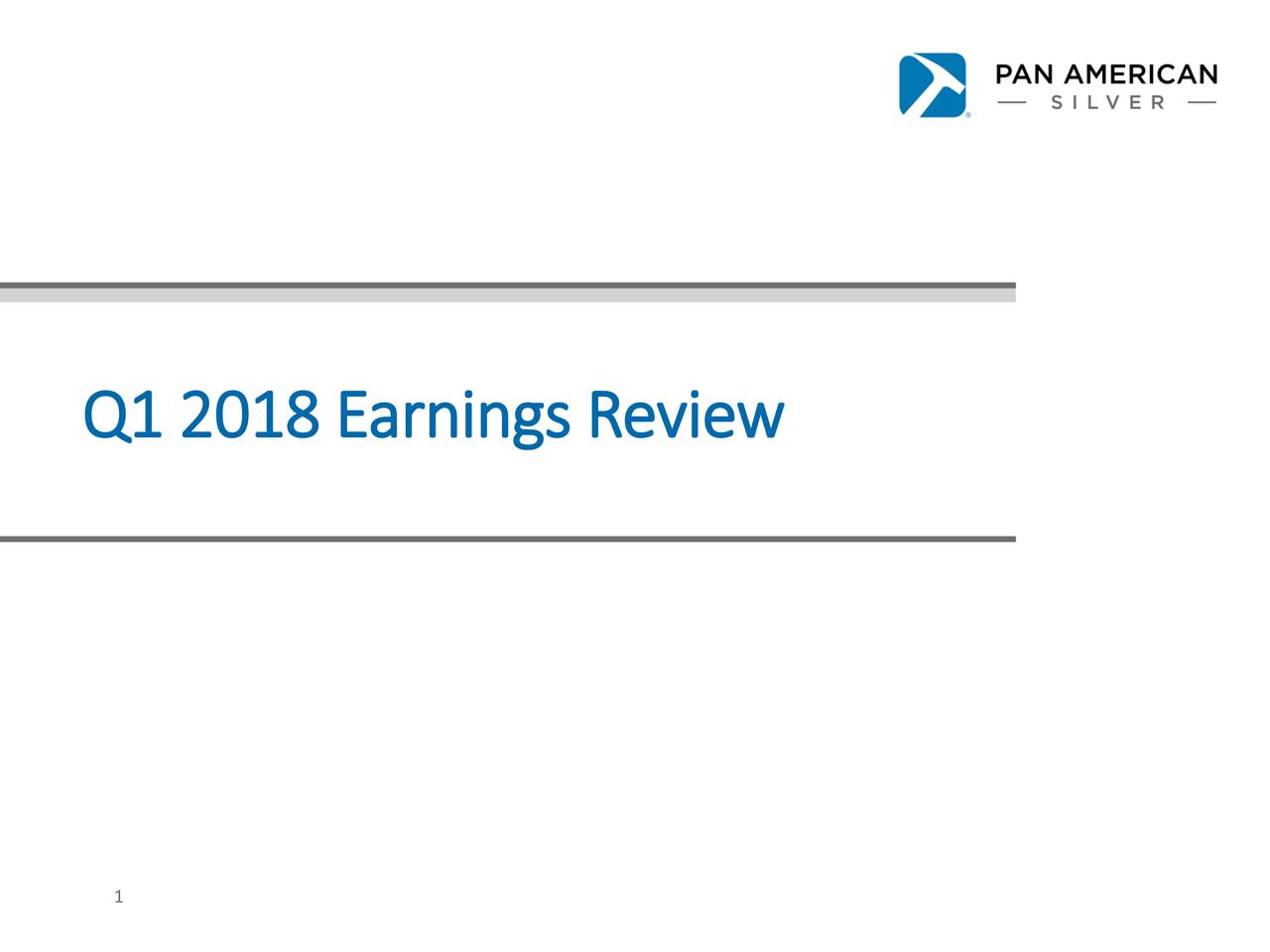 PAN AMERICAN
— SILVER —

Q1 2018 Earnings Review

1